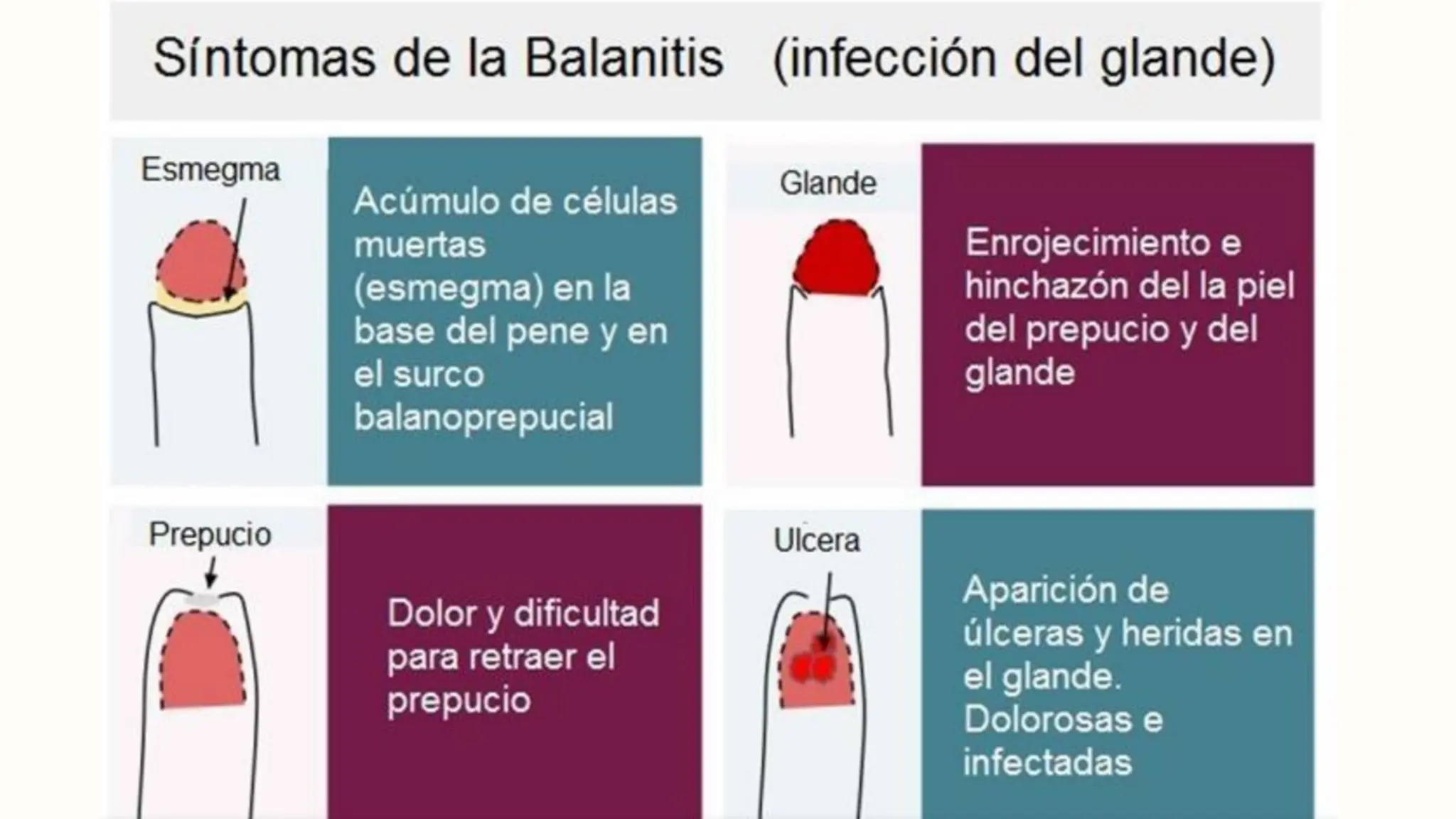 Síntomas de la Balanitis (infección del glande)

Esmegma

Acúmulo de células muertas (esmegma) en la base del pene y en el surco balanoprepucial

Glande

Enrojecimiento e hinchazón del la piel del prepucio y del glande

Prepucio

Dolor y dificultad para retraer el prepucio

Ulcera

Aparición de úlceras y heridas en el glande. Dolorosas e infectadas